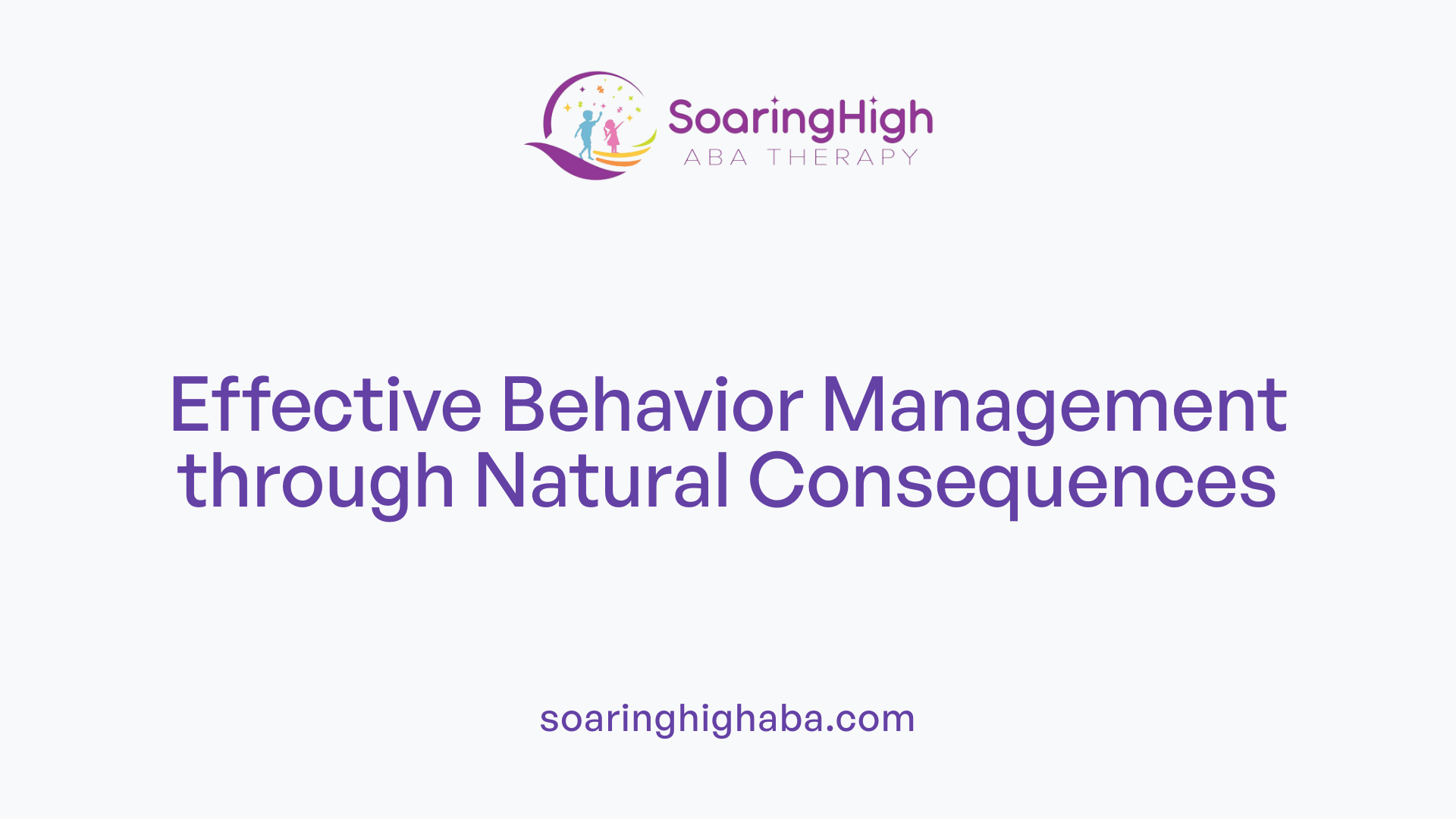 SoaringHigh
ABA THERAPY

Effective Behavior Management through Natural Consequences

soaringhighaba.com